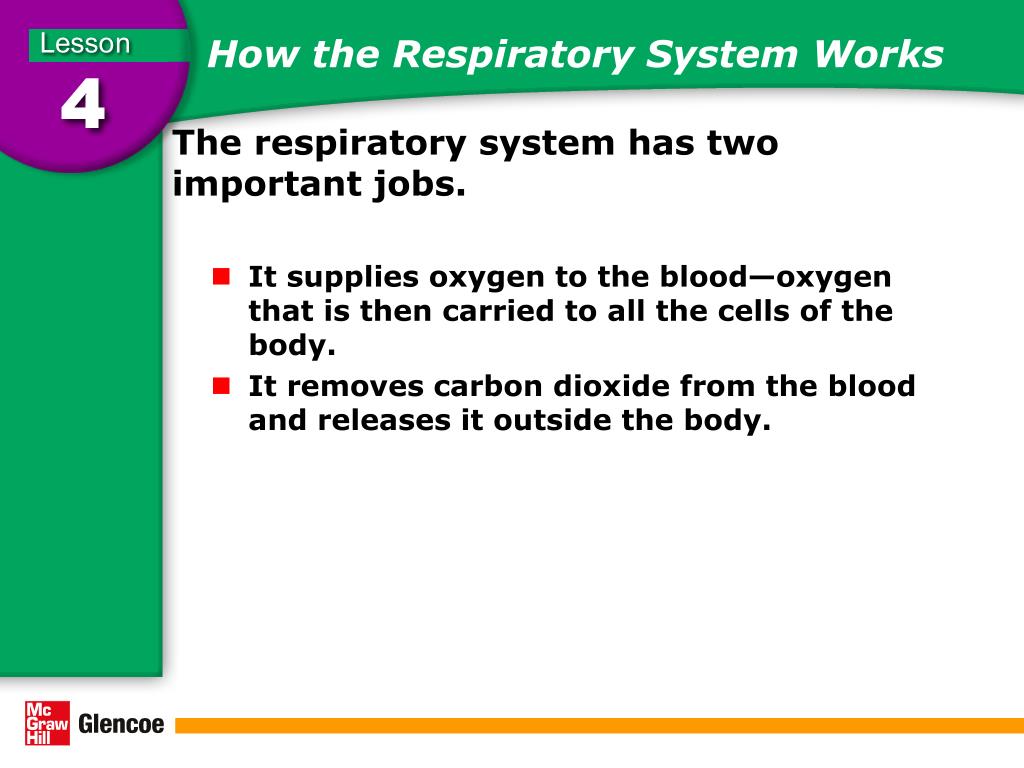 Lesson
4

How the Respiratory System Works

The respiratory system has two important jobs.

- It supplies oxygen to the blood—oxygen that is then carried to all the cells of the body.
- It removes carbon dioxide from the blood and releases it outside the body.

Mc Graw Hill Glencoe